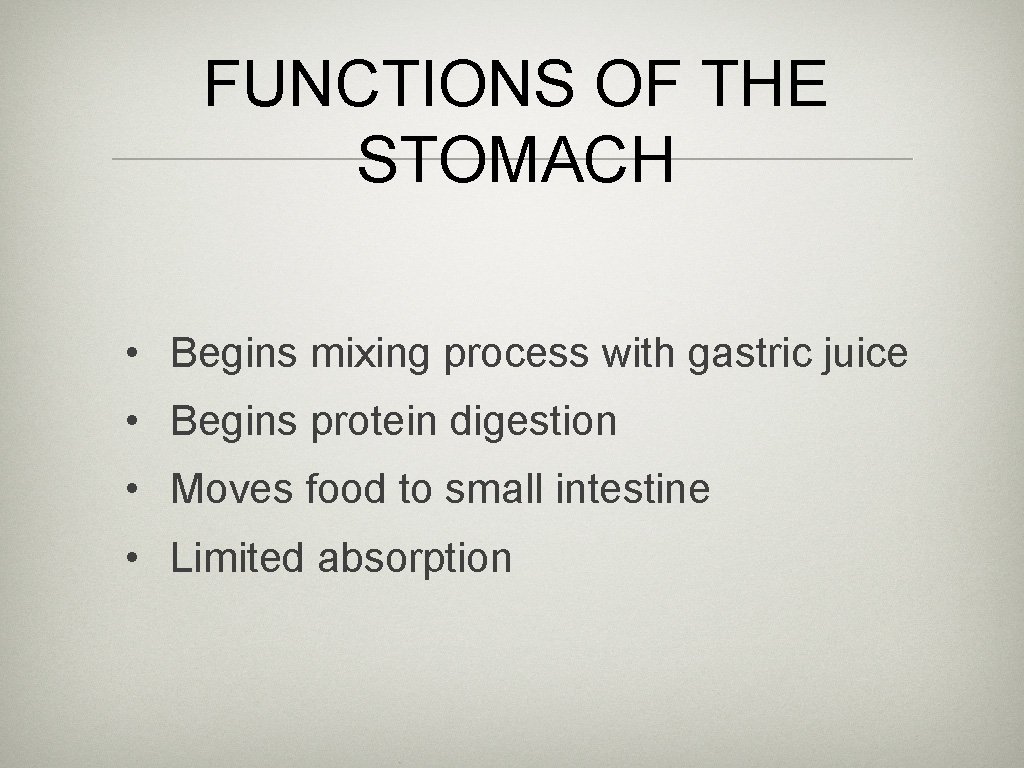 FUNCTIONS OF THE STOMACH

• Begins mixing process with gastric juice
• Begins protein digestion
• Moves food to small intestine
• Limited absorption